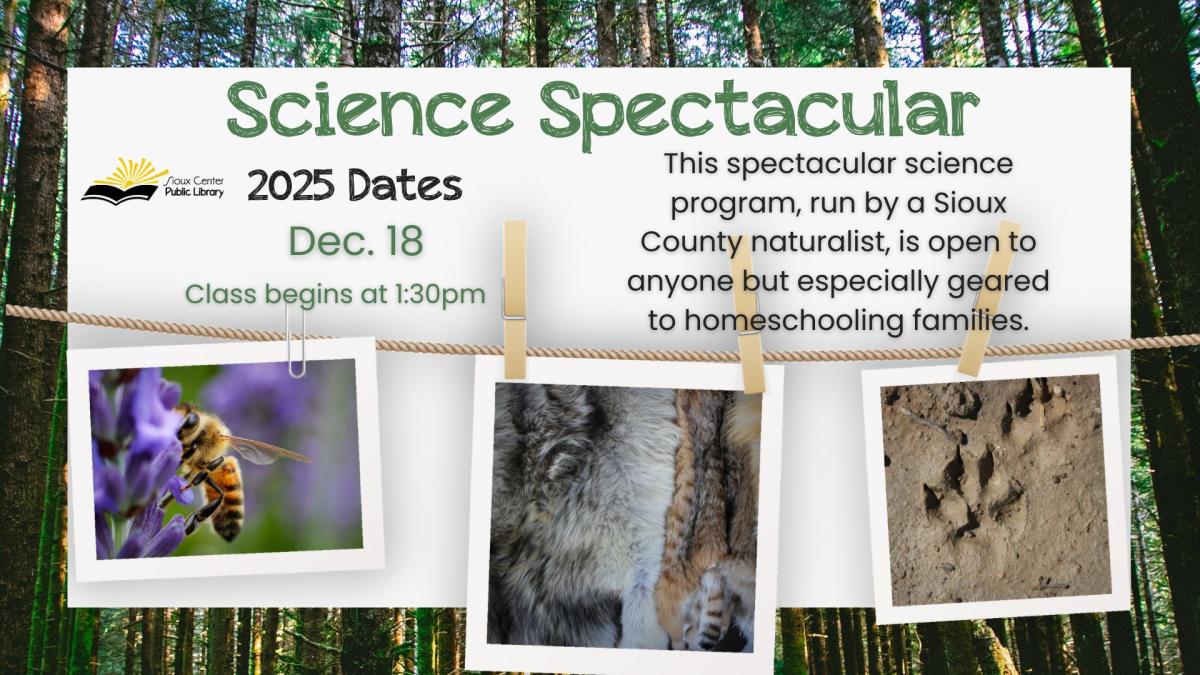 Science Spectacular

Sioux Center Public Library

2025 Dates

Dec. 18

Class begins at 1:30pm

This spectacular science program, run by a Sioux County naturalist, is open to anyone but especially geared to homeschooling families.